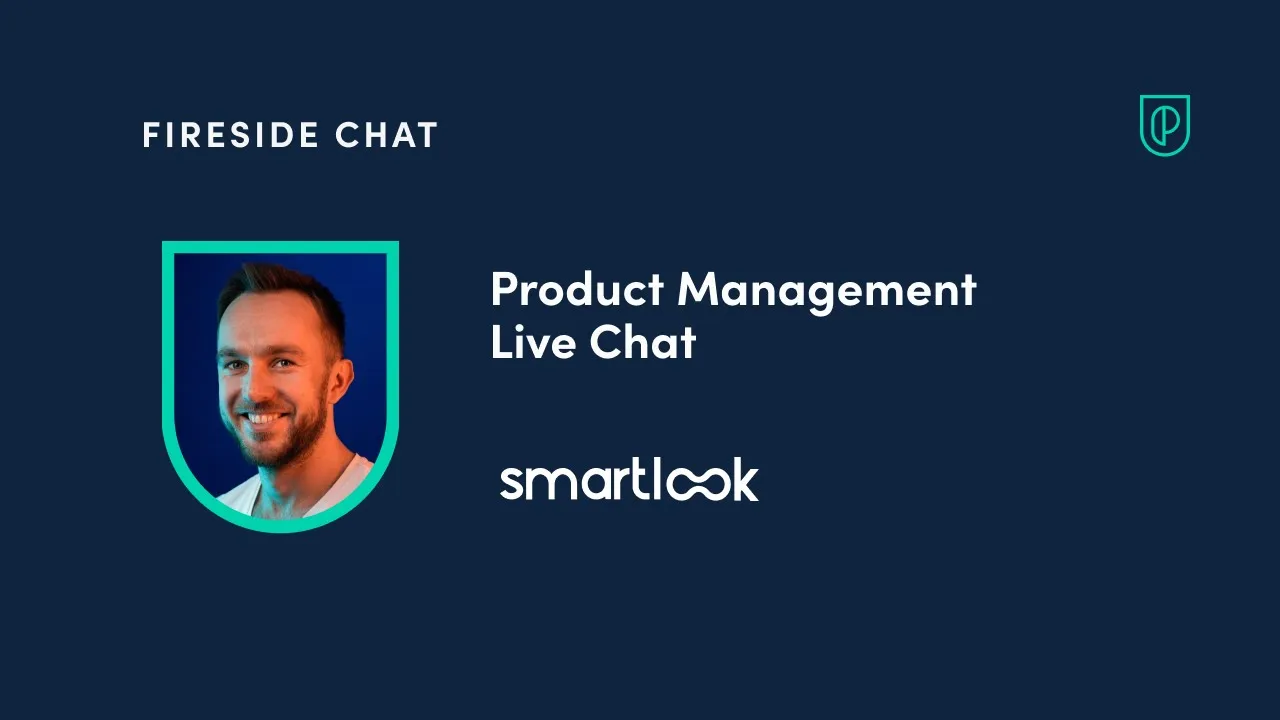 FIRESIDE CHAT

Product Management Live Chat

smartlook